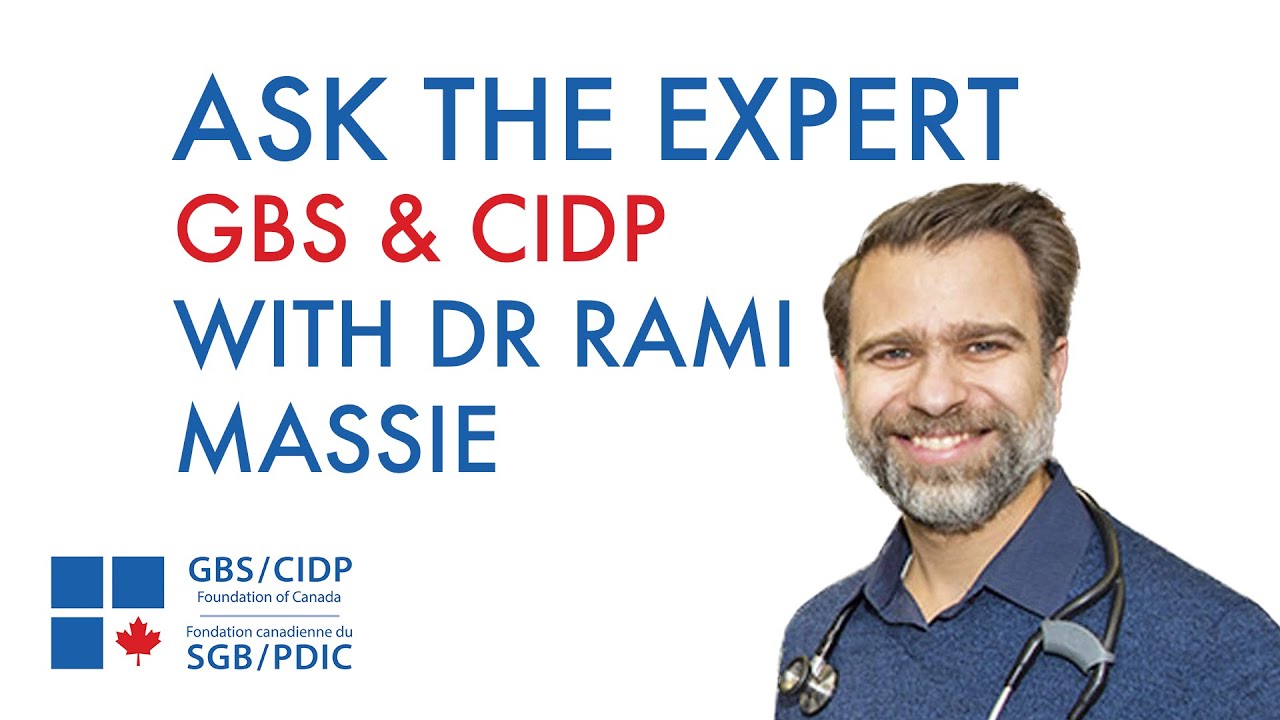 ASK THE EXPERT
GBS & CIDP
WITH DR RAMI MASSIE

GBS/CIDP
Foundation of Canada
Fondation canadienne du
SGB/PDIC